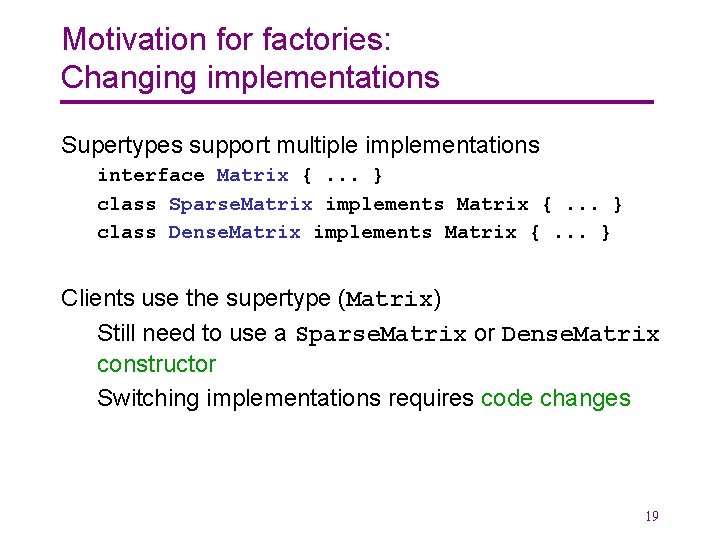 Motivation for factories:
Changing implementations

Supertypes support multiple implementations
interface Matrix { ... }
class SparseMatrix implements Matrix { ... }
class DenseMatrix implements Matrix { ... }

Clients use the supertype (Matrix)
Still need to use a SparseMatrix or DenseMatrix constructor
Switching implementations requires code changes

19